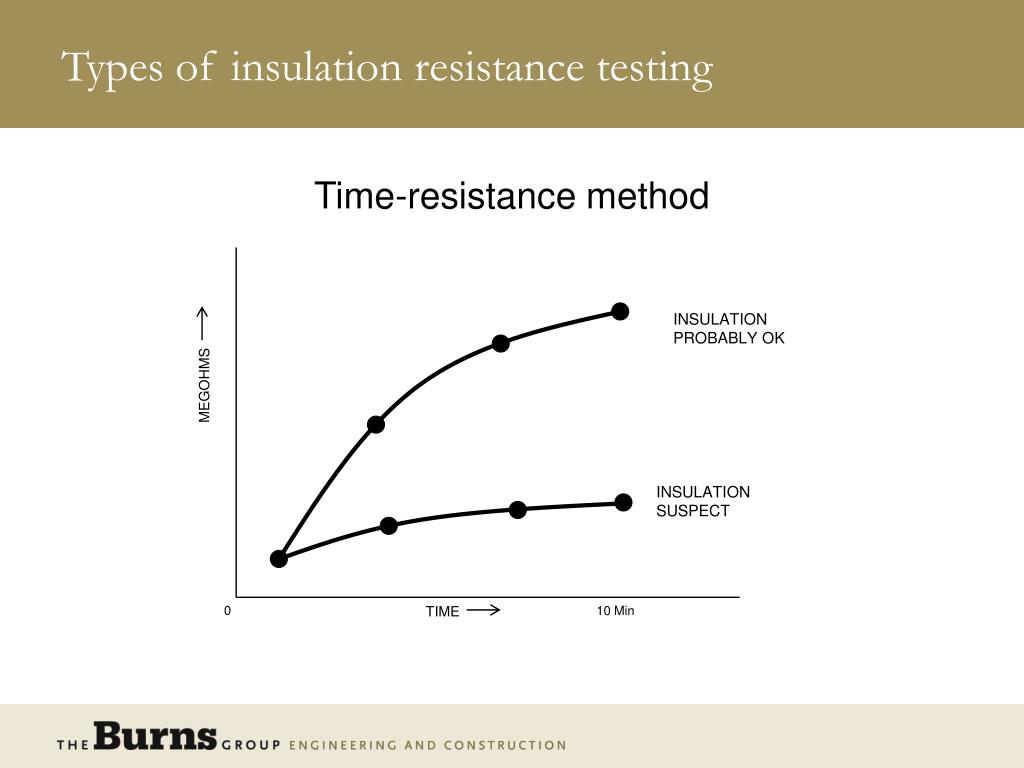 Types of insulation resistance testing

Time-resistance method

MEGOHMS

INSULATION PROBABLY OK

INSULATION SUSPECT

0

TIME

10 Min

THE Burns GROUP ENGINEERING AND CONSTRUCTION